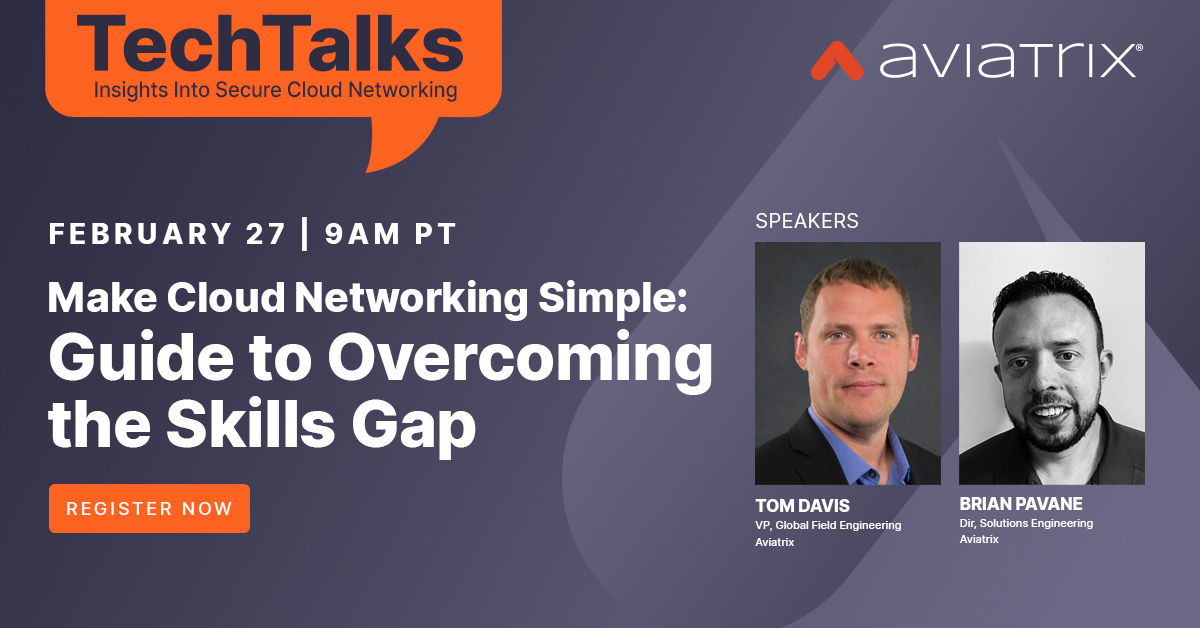 TechTalks
Insights Into Secure Cloud Networking

aviatrix®

FEBRUARY 27 | 9AM PT

Make Cloud Networking Simple: Guide to Overcoming the Skills Gap

REGISTER NOW

SPEAKERS

TOM DAVIS
VP, Global Field Engineering
Aviatrix

BRIAN PAVANE
Dir, Solutions Engineering
Aviatrix